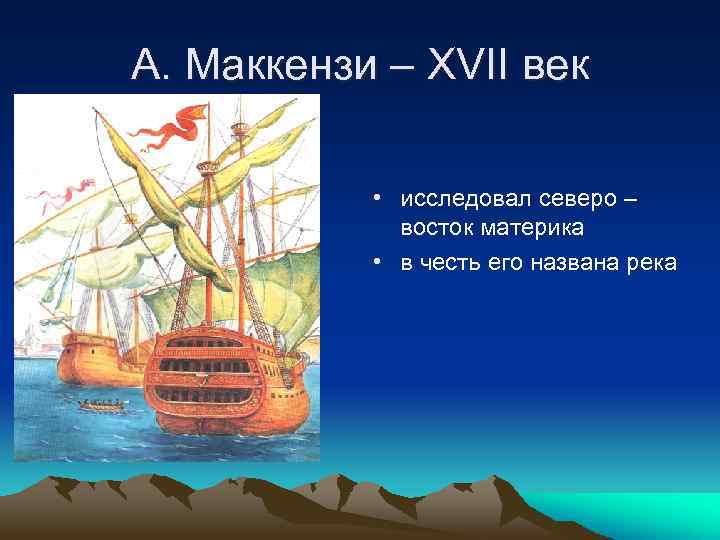 А. Маккензи – XVII век

• исследовал северо – восток материка
• в честь его названа река